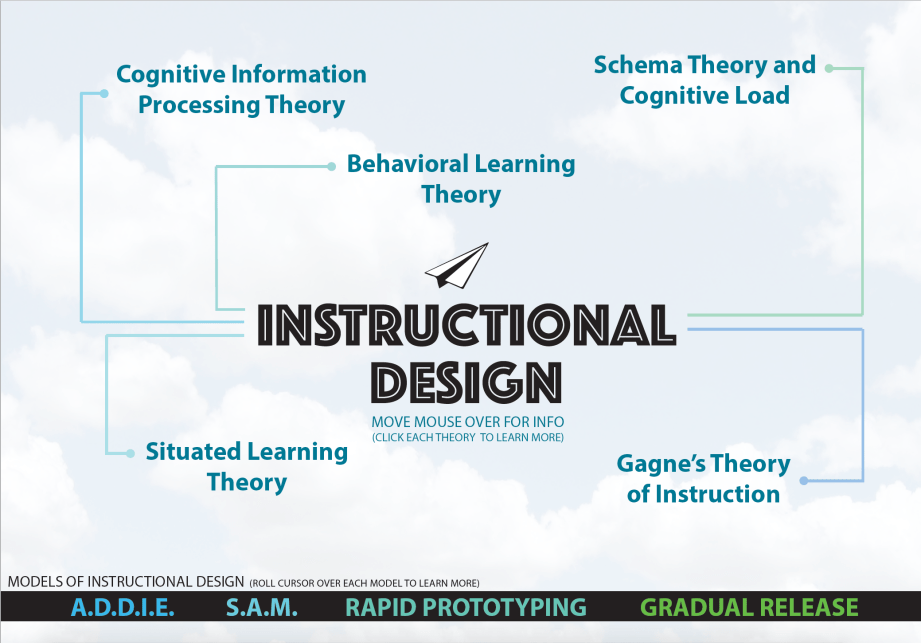 Cognitive Information Processing Theory

Schema Theory and Cognitive Load

Behavioral Learning Theory

INSTRUCTIONAL DESIGN

MOVE MOUSE OVER FOR INFO
(CLICK EACH THEORY TO LEARN MORE)

Situated Learning Theory

Gagne's Theory of Instruction

MODELS OF INSTRUCTIONAL DESIGN (ROLL CURSOR OVER EACH MODEL TO LEARN MORE)

A.D.D.I.E. S.A.M. RAPID PROTOTYPING GRADUAL RELEASE